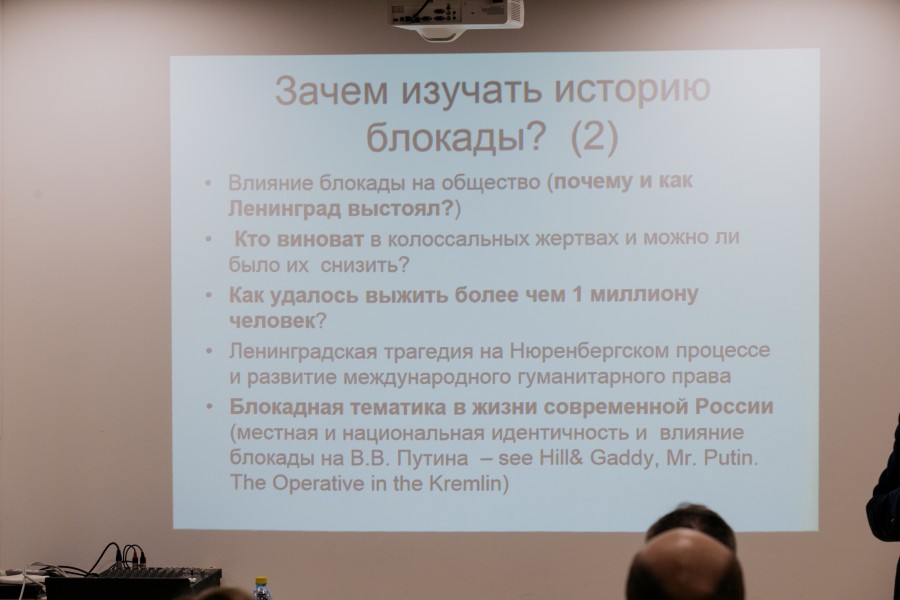 Зачем изучать историю блокады? (2)

• Влияние блокады на общество (почему и как Ленинград выстоял?)
• Кто виноват в колоссальных жертвах и можно ли было их снизить?
• Как удалось выжить более чем 1 миллиону человек?
• Ленинградская трагедия на Нюренбергском процессе и развитие международного гуманитарного права
• Блокадная тематика в жизни современной России (местная и национальная идентичность и влияние блокады на В.В. Путина – see Hill& Gaddy, Mr. Putin. The Operative in the Kremlin)